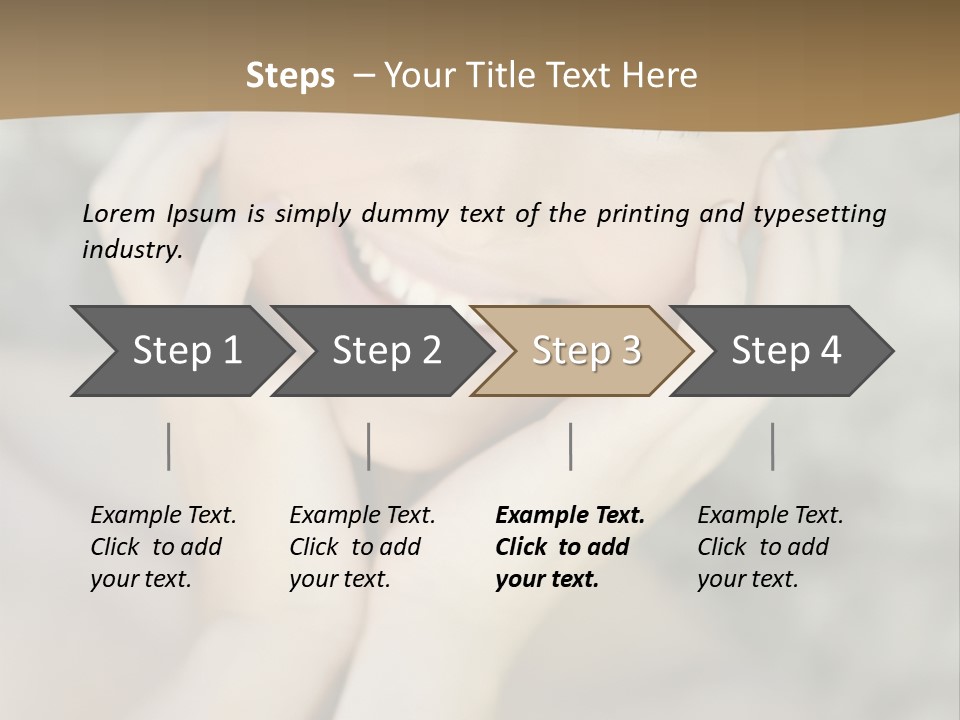 Steps – Your Title Text Here

Lorem Ipsum is simply dummy text of the printing and typesetting industry.

Step 1

Step 2

Step 3

Step 4

Example Text. Click to add your text.

Example Text. Click to add your text.

Example Text. Click to add your text.

Example Text. Click to add your text.